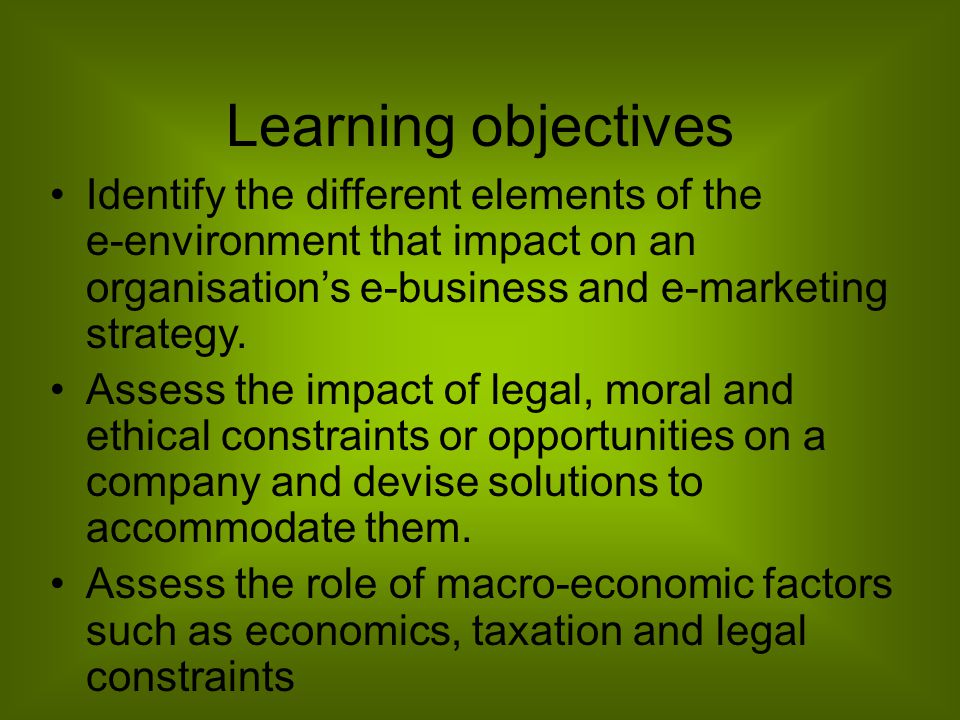 Learning objectives

• Identify the different elements of the e-environment that impact on an organisation’s e-business and e-marketing strategy.

• Assess the impact of legal, moral and ethical constraints or opportunities on a company and devise solutions to accommodate them.

• Assess the role of macro-economic factors such as economics, taxation and legal constraints